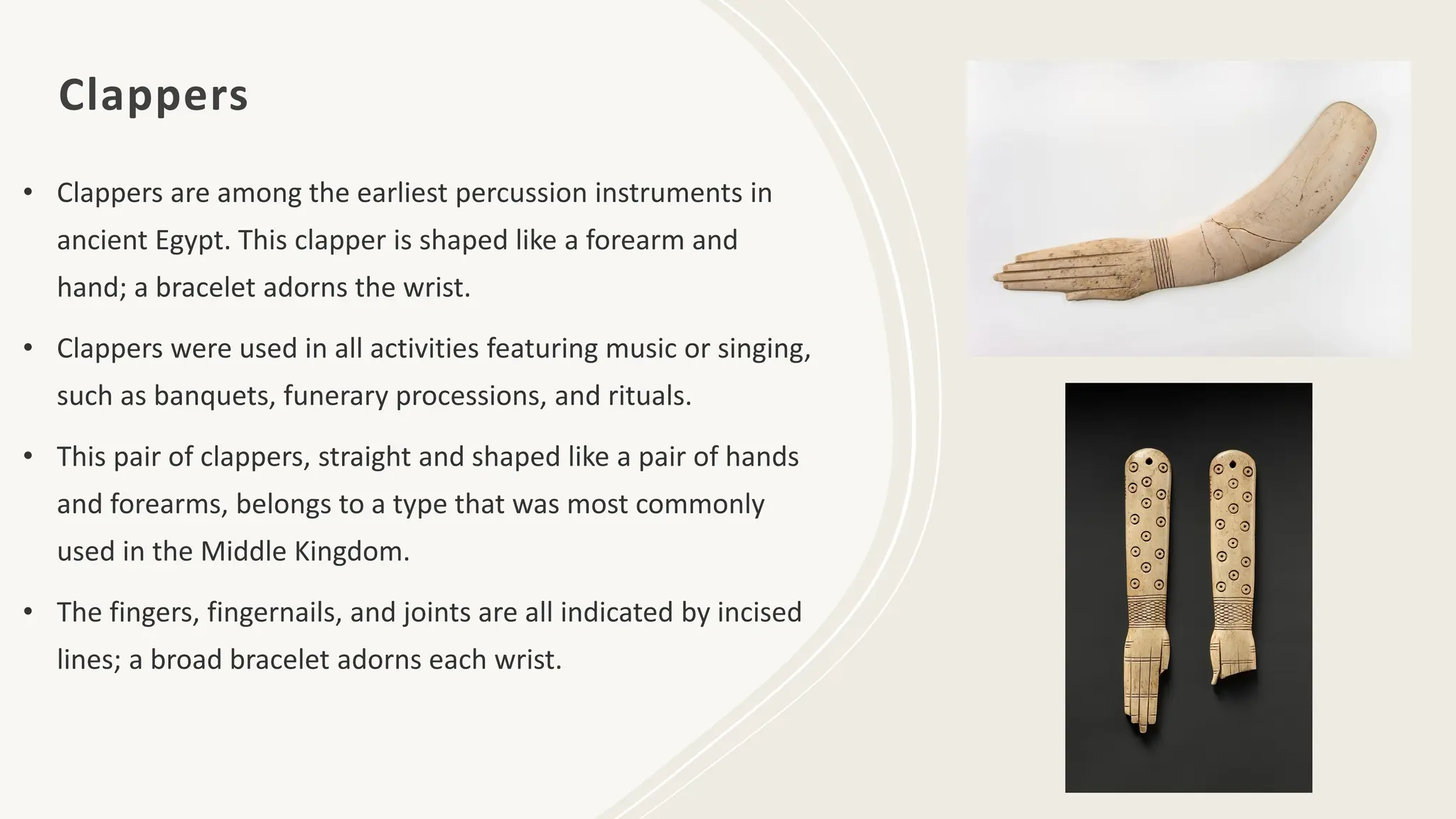 Clappers

• Clappers are among the earliest percussion instruments in ancient Egypt. This clapper is shaped like a forearm and hand; a bracelet adorns the wrist.

• Clappers were used in all activities featuring music or singing, such as banquets, funerary processions, and rituals.

• This pair of clappers, straight and shaped like a pair of hands and forearms, belongs to a type that was most commonly used in the Middle Kingdom.

• The fingers, fingernails, and joints are all indicated by incised lines; a broad bracelet adorns each wrist.